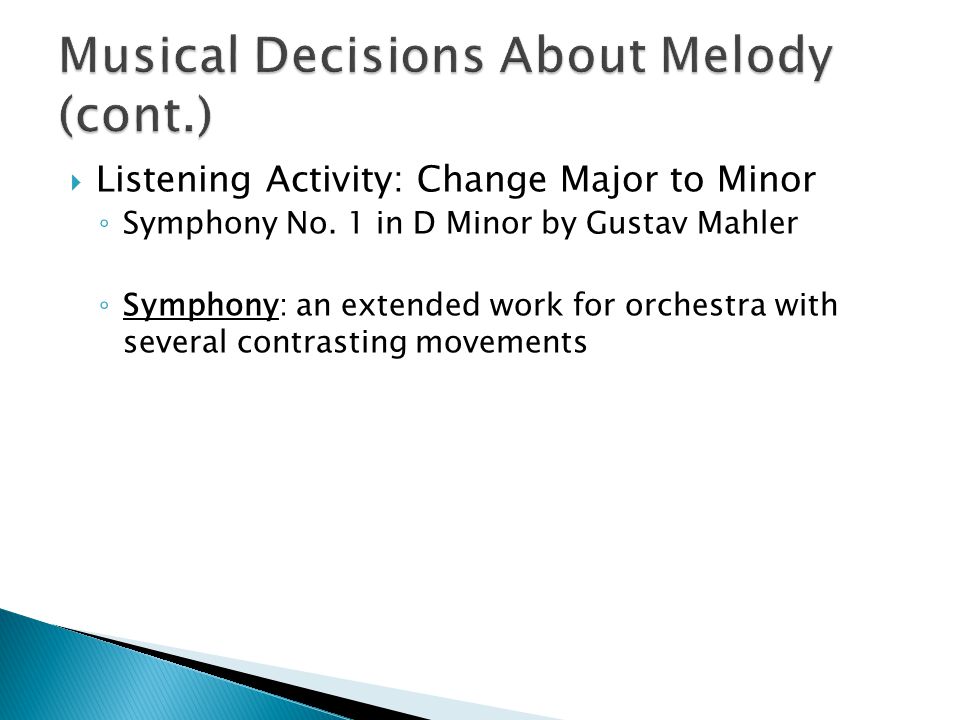 Musical Decisions About Melody (cont.)

Listening Activity: Change Major to Minor

Symphony No. 1 in D Minor by Gustav Mahler

Symphony: an extended work for orchestra with several contrasting movements